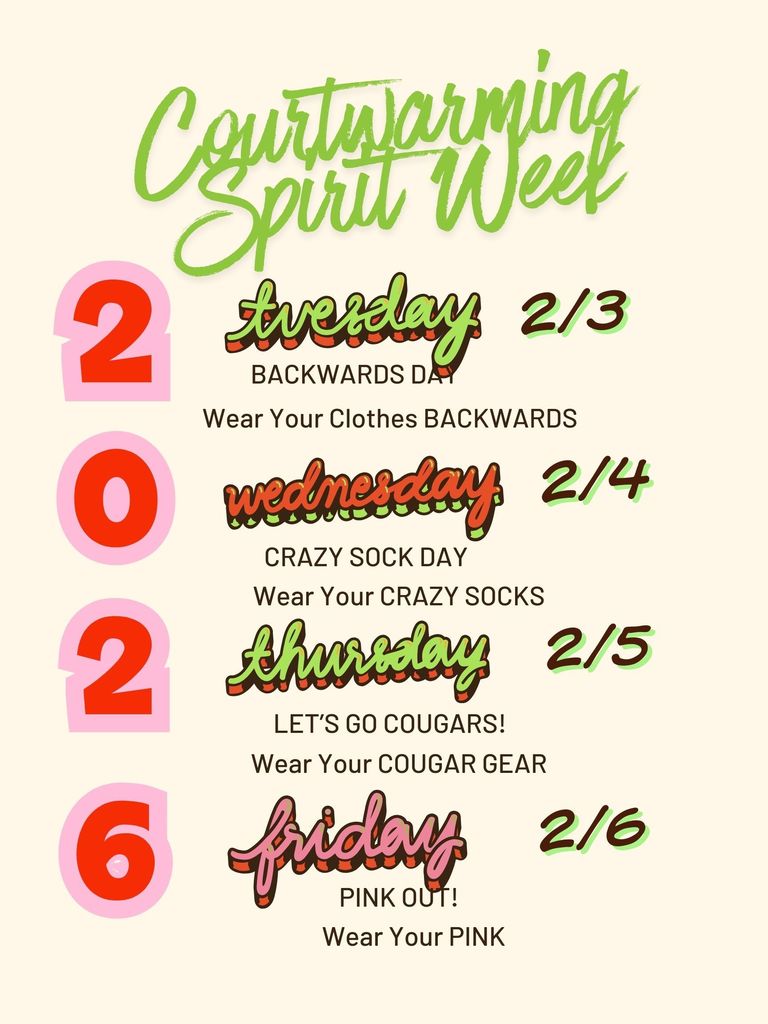 Courtwarming Spirit Week

2

tuesday 2/3

BACKWARDS DAY

Wear Your Clothes BACKWARDS

0

wednesday 2/4

CRAZY SOCK DAY

Wear Your CRAZY SOCKS

2

thursday 2/5

LET'S GO COUGARS!

Wear Your COUGAR GEAR

6

friday 2/6

PINK OUT!

Wear Your PINK